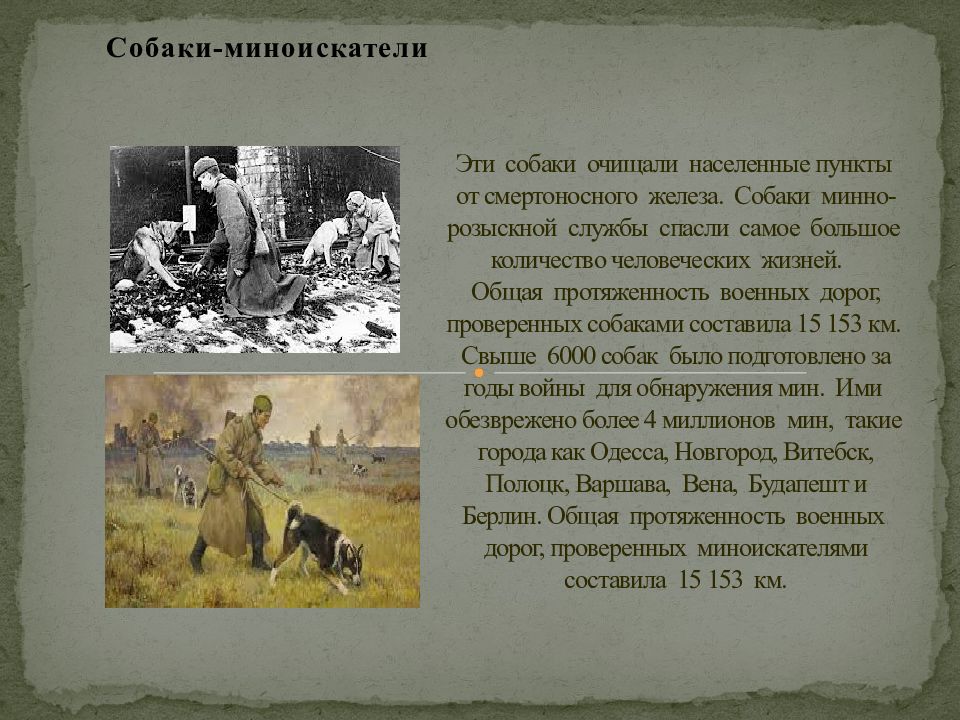 Собаки-миноискатели

Эти собаки очищали населенные пункты от смертоносного железа. Собаки минно-розыскной службы спасли самое большое количество человеческих жизней.
Общая протяженность военных дорог, проверенных собаками составила 15 153 км. Свыше 6000 собак было подготовлено за годы войны для обнаружения мин. Ими обезврежено более 4 миллионов мин, такие города как Одесса, Новгород, Витебск, Полоцк, Варшава, Вена, Будапешт и Берлин. Общая протяженность военных дорог, проверенных миноискателями составила 15 153 км.